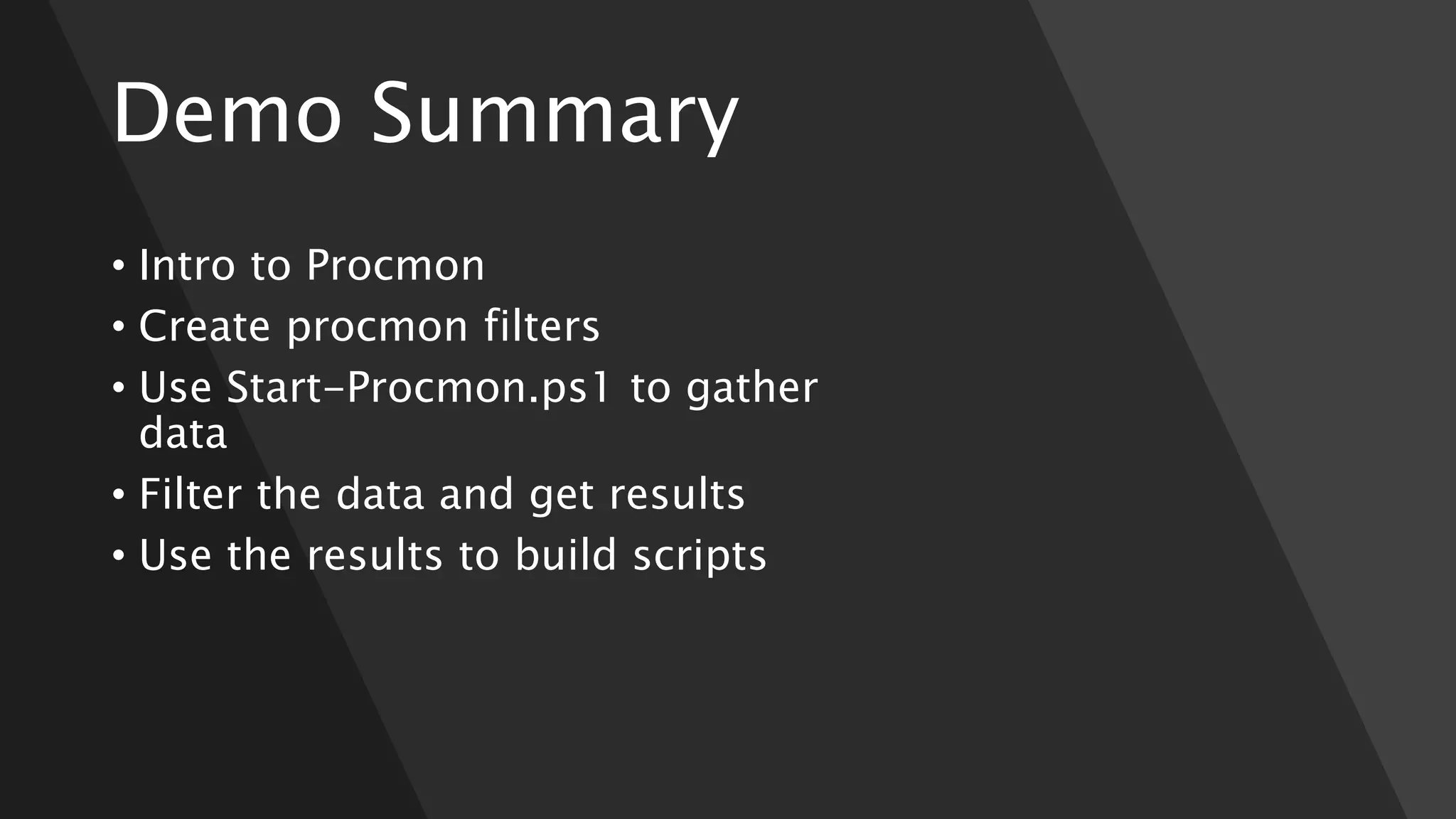 Demo Summary

• Intro to Procmon
• Create procmon filters
• Use Start-Procmon.ps1 to gather data
• Filter the data and get results
• Use the results to build scripts